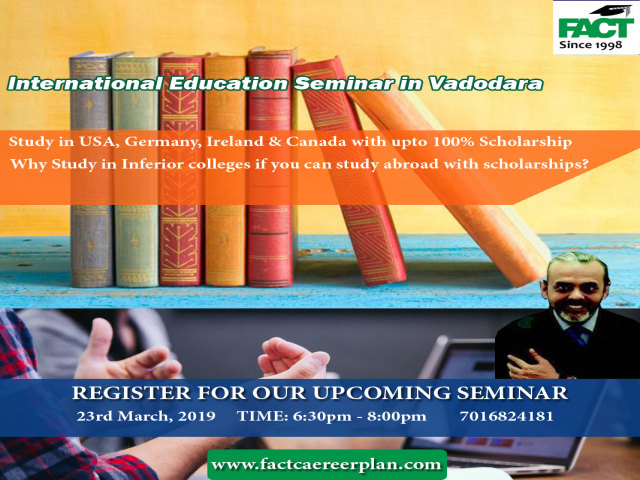 FACT
Since 1998

International Education Seminar in Vadodara

Study in USA, Germany, Ireland & Canada with upto 100% Scholarship
Why Study in Inferior colleges if you can study abroad with scholarships?

REGISTER FOR OUR UPCOMING SEMINAR
23rd March, 2019 TIME: 6:30pm - 8:00pm 7016824181

www.factcaereerplan.com